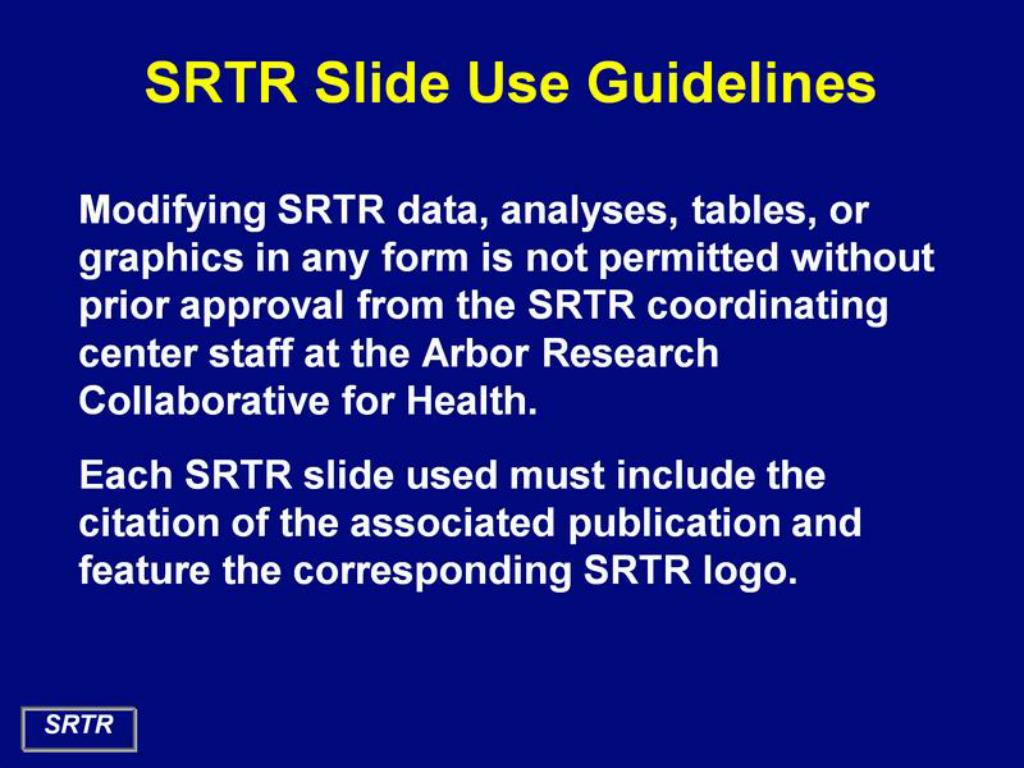 SRTR Slide Use Guidelines

Modifying SRTR data, analyses, tables, or graphics in any form is not permitted without prior approval from the SRTR coordinating center staff at the Arbor Research Collaborative for Health.

Each SRTR slide used must include the citation of the associated publication and feature the corresponding SRTR logo.

SRTR